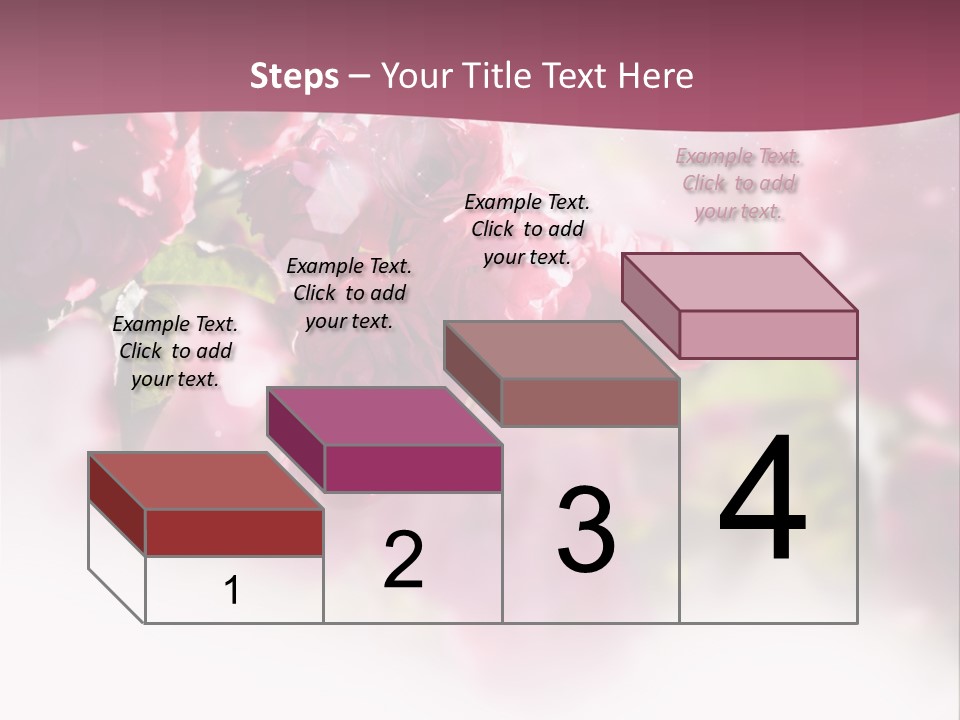 Steps – Your Title Text Here

Example Text. Click to add your text.

Example Text. Click to add your text.

Example Text. Click to add your text.

Example Text. Click to add your text.

1

2

3

4